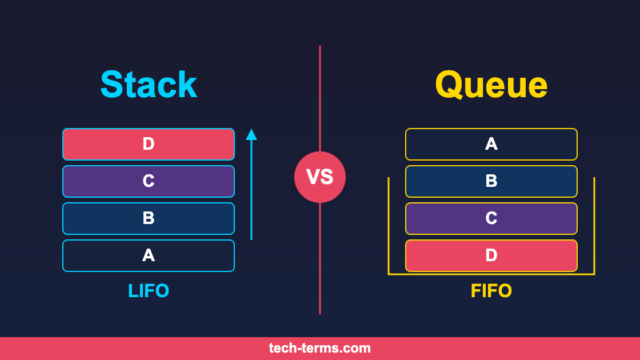 Stack

D
C
B
A

LIFO

VS

Queue

A
B
C
D

FIFO

tech-terms.com